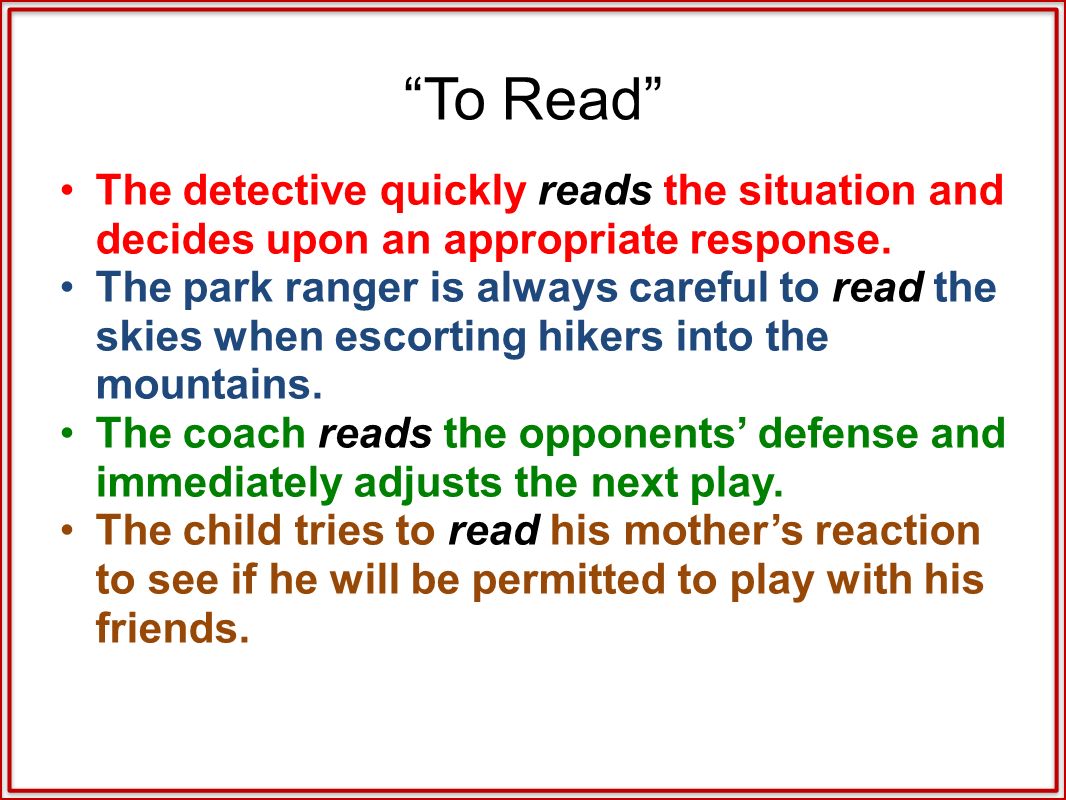 “To Read”

• The detective quickly reads the situation and decides upon an appropriate response.
• The park ranger is always careful to read the skies when escorting hikers into the mountains.
• The coach reads the opponents’ defense and immediately adjusts the next play.
• The child tries to read his mother’s reaction to see if he will be permitted to play with his friends.